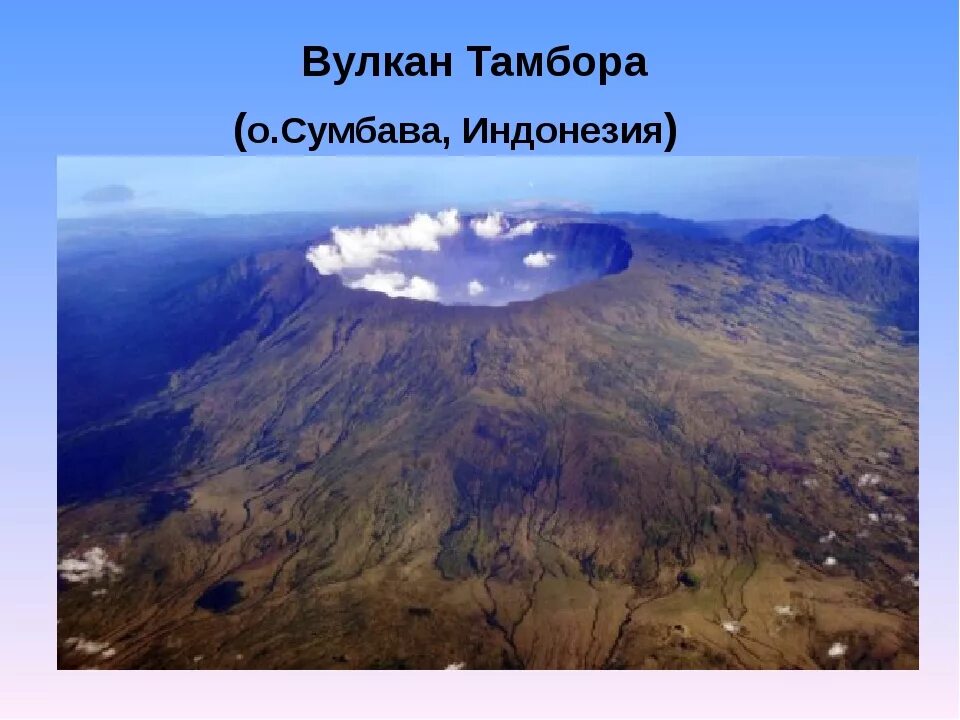 Вулкан Тамбора
(о.Сумбава, Индонезия)